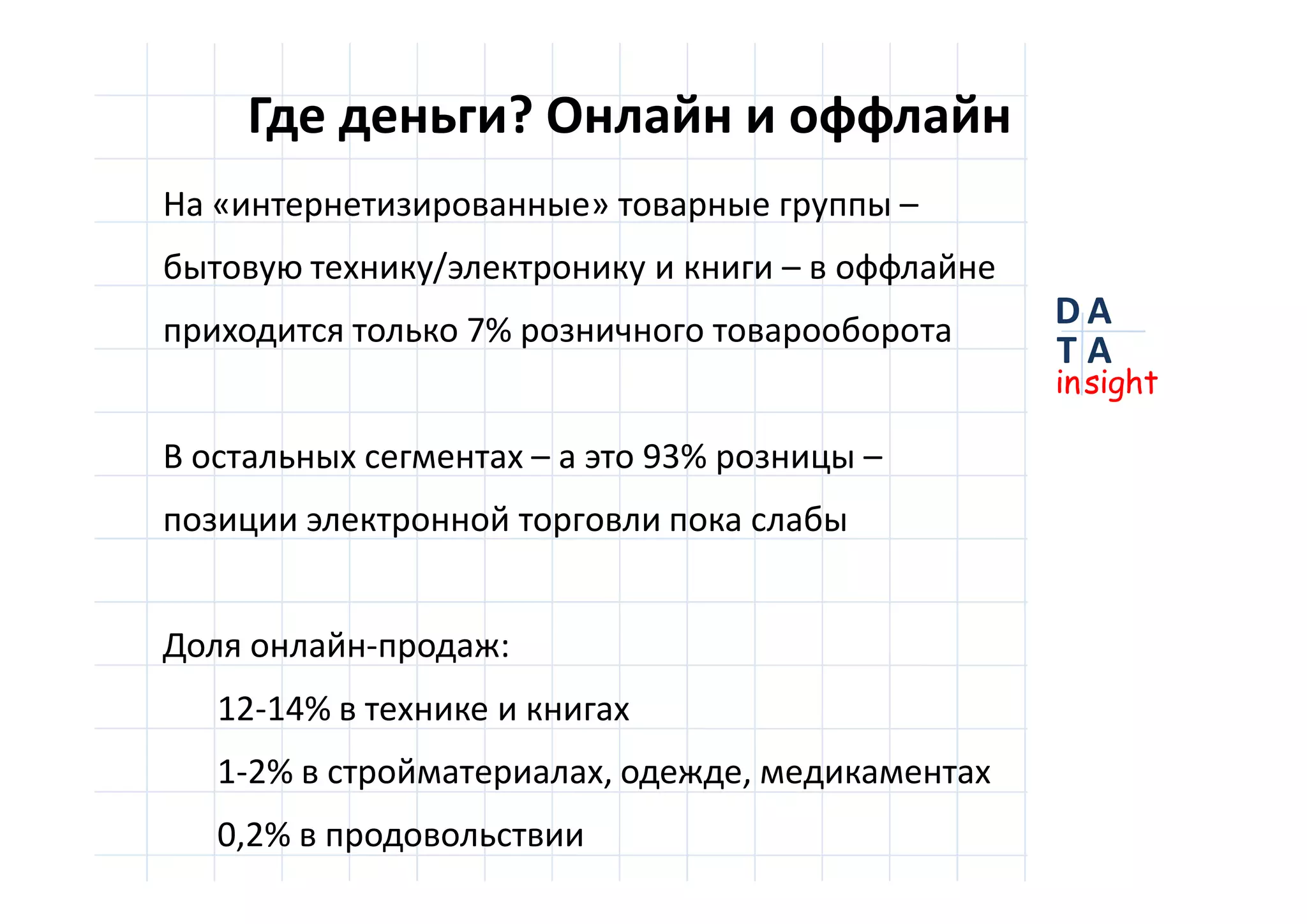 Где деньги? Онлайн и оффлайн

На «интернетизированные» товарные группы – бытовую технику/электронику и книги – в оффлайне приходится только 7% розничного товарооборота

В остальных сегментах – а это 93% розницы – позиции электронной торговли пока слабы

Доля онлайн-продаж:

12-14% в технике и книгах

1-2% в стройматериалах, одежде, медикаментах

0,2% в продовольствии

DA
TA
insight